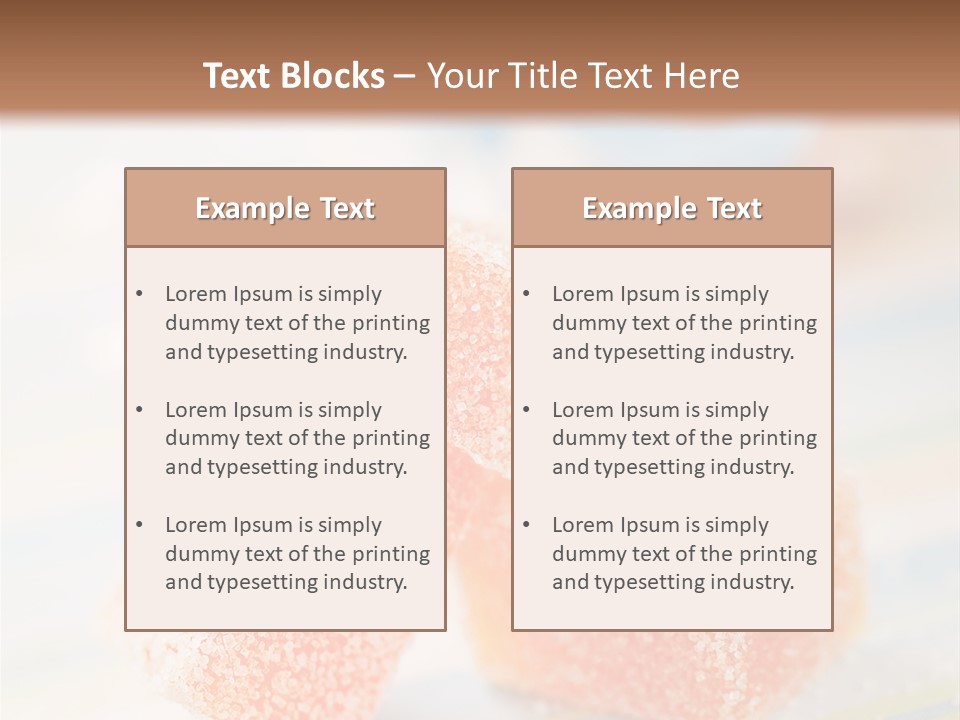 Text Blocks – Your Title Text Here

Example Text

• Lorem Ipsum is simply dummy text of the printing and typesetting industry.

• Lorem Ipsum is simply dummy text of the printing and typesetting industry.

• Lorem Ipsum is simply dummy text of the printing and typesetting industry.

Example Text

• Lorem Ipsum is simply dummy text of the printing and typesetting industry.

• Lorem Ipsum is simply dummy text of the printing and typesetting industry.

• Lorem Ipsum is simply dummy text of the printing and typesetting industry.